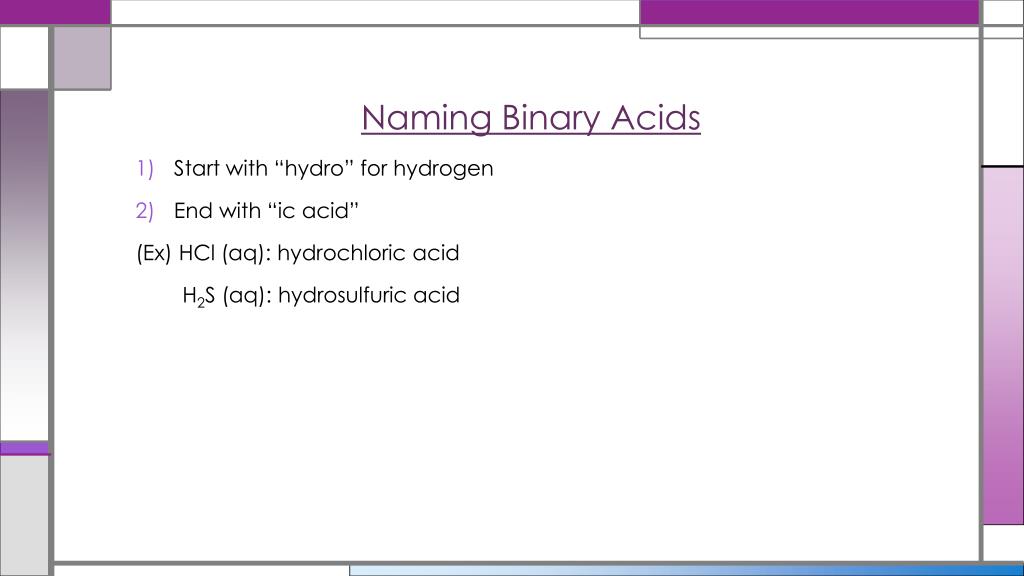 Naming Binary Acids

1) Start with “hydro” for hydrogen

2) End with “ic acid”

(Ex) HCl (aq): hydrochloric acid

$H_2S$ (aq): hydrosulfuric acid